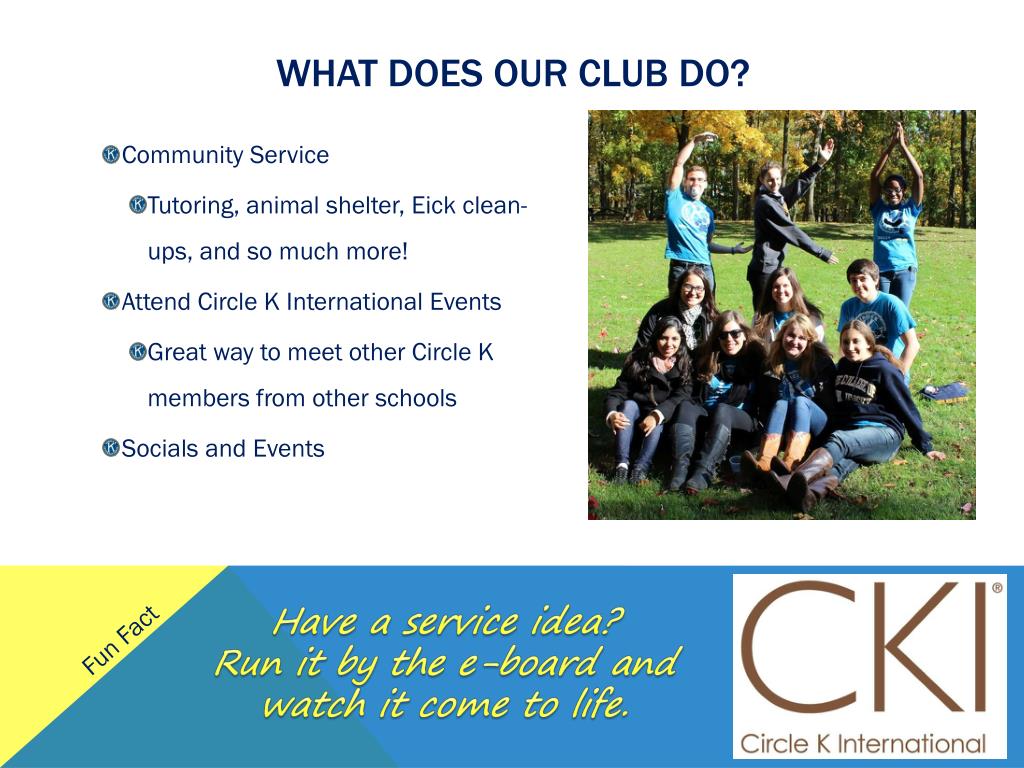 WHAT DOES OUR CLUB DO?

Community Service

Tutoring, animal shelter, Eick clean-ups, and so much more!

Attend Circle K International Events

Great way to meet other Circle K members from other schools

Socials and Events

Fun Fact

Have a service idea?
Run it by the e-board and watch it come to life.

CKI®
Circle K International